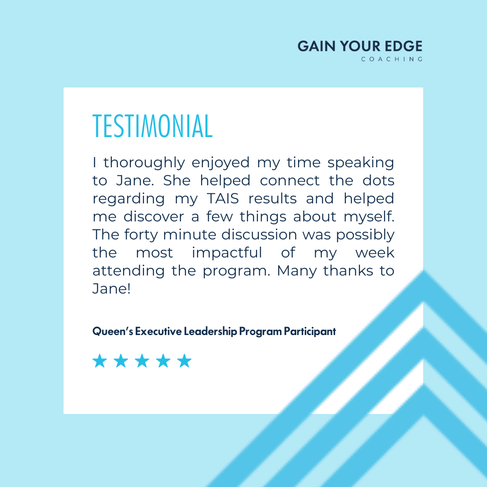 GAIN YOUR EDGE
COACHING

TESTIMONIAL

I thoroughly enjoyed my time speaking to Jane. She helped connect the dots regarding my TAIS results and helped me discover a few things about myself. The forty minute discussion was possibly the most impactful of my week attending the program. Many thanks to Jane!

Queen's Executive Leadership Program Participant

★★★★★